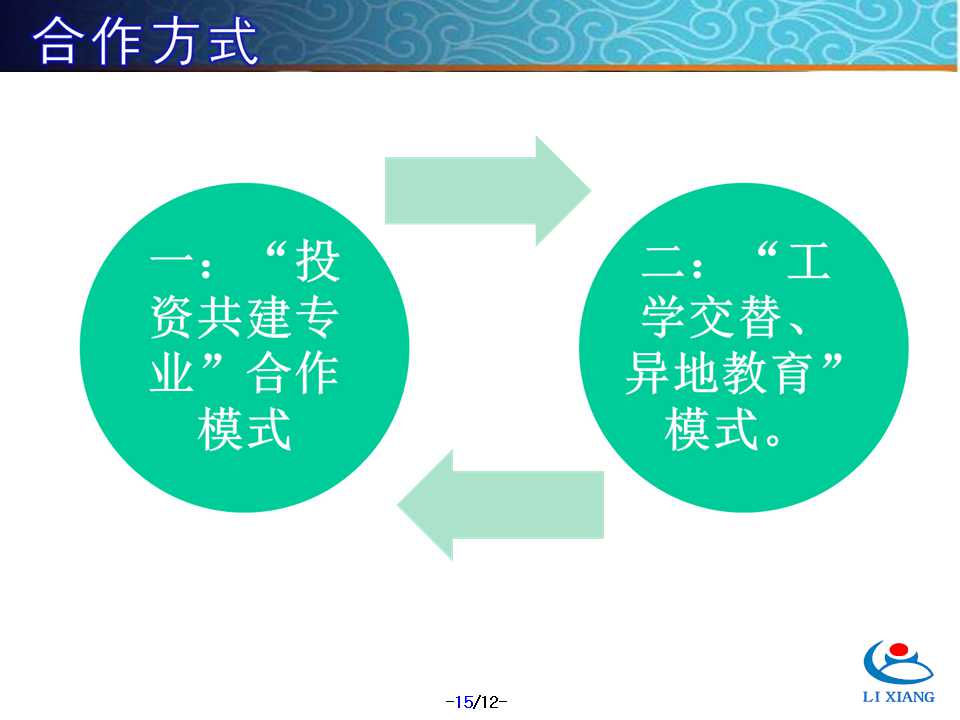 合作方式

一：“投资共建专业”合作模式

二：“工学交替、异地教育”模式。

-15/12-

LI XIANG